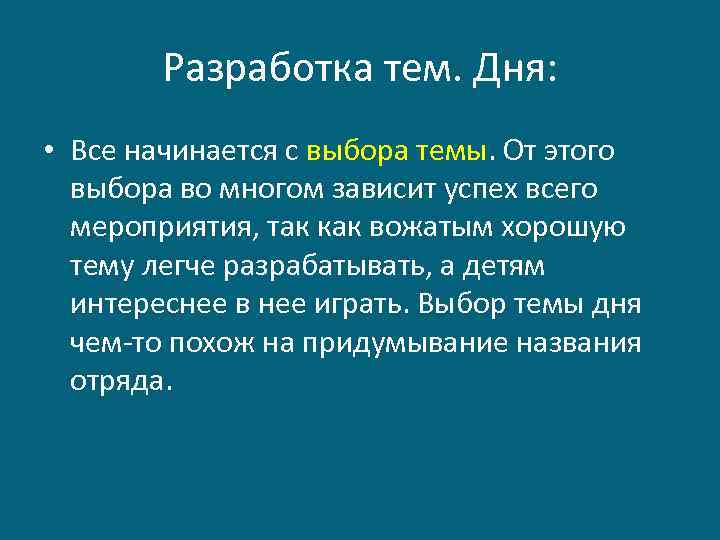 Разработка тем. Дня:

• Все начинается с выбора темы. От этого выбора во многом зависит успех всего мероприятия, так как вожатым хорошую тему легче разрабатывать, а детям интереснее в нее играть. Выбор темы дня чем-то похож на придумывание названия отряда.